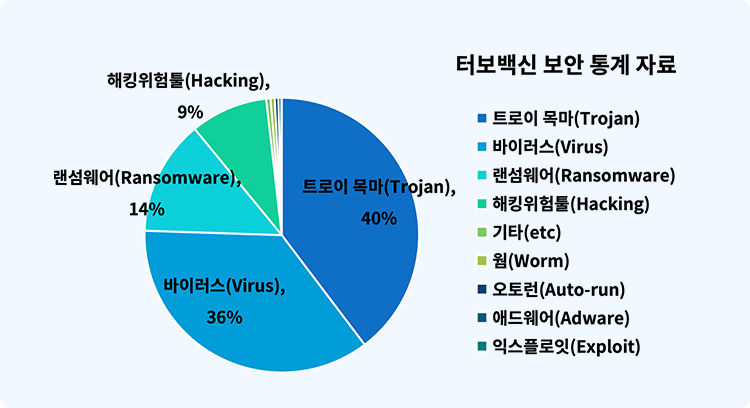 해킹위험툴(Hacking),
9%

랜섬웨어(Ransomware),
14%

트로이 목마(Trojan),
40%

바이러스(Virus),
36%

터보백신 보안 통계 자료

트로이 목마(Trojan)
바이러스(Virus)
랜섬웨어(Ransomware)
해킹위험툴(Hacking)
기타(etc)
웜(Worm)
오토런(Auto-run)
애드웨어(Adware)
익스플로잇(Exploit)